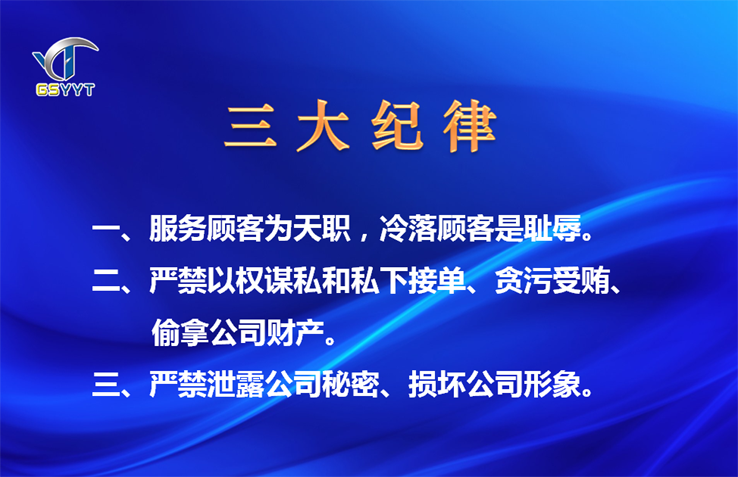 GSYYT

三大纪律

一、服务顾客为天职，冷落顾客是耻辱。

二、严禁以权谋私和私下接单、贪污受贿、偷拿公司财产。

三、严禁泄露公司秘密、损坏公司形象。